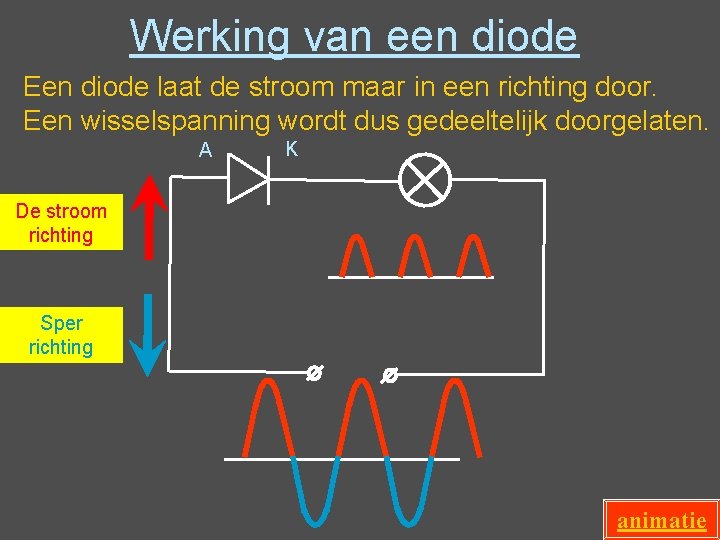 Werking van een diode

Een diode laat de stroom maar in een richting door. Een wisselspanning wordt dus gedeeltelijk doorgelaten.

A

K

De stroom richting

Sper richting

animatie